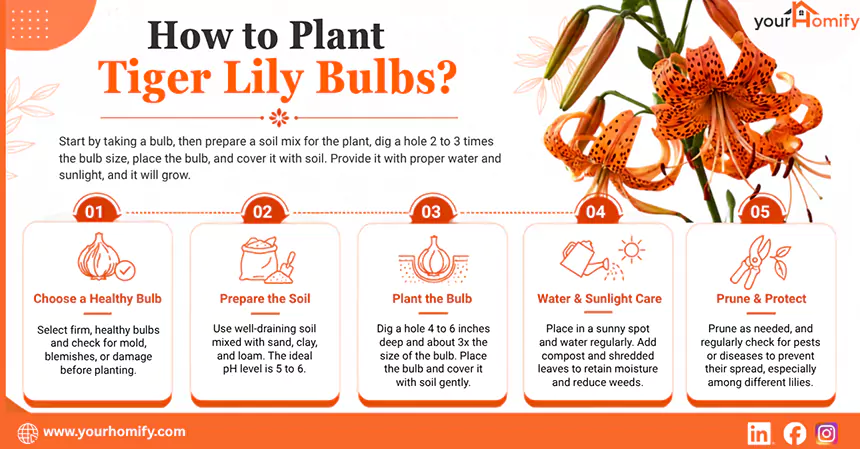 yourHomify

How to Plant Tiger Lily Bulbs?

Start by taking a bulb, then prepare a soil mix for the plant, dig a hole 2 to 3 times the bulb size, place the bulb, and cover it with soil. Provide it with proper water and sunlight, and it will grow.

01
Choose a Healthy Bulb
Select firm, healthy bulbs and check for mold, blemishes, or damage before planting.

02
Prepare the Soil
Use well-draining soil mixed with sand, clay, and loam. The ideal pH level is 5 to 6.

03
Plant the Bulb
Dig a hole 4 to 6 inches deep and about 3x the size of the bulb. Place the bulb and cover it with soil gently.

04
Water & Sunlight Care
Place in a sunny spot and water regularly. Add compost and shredded leaves to retain moisture and reduce weeds.

05
Prune & Protect
Prune as needed, and regularly check for pests or diseases to prevent their spread, especially among different lilies.

www.yourhomify.com